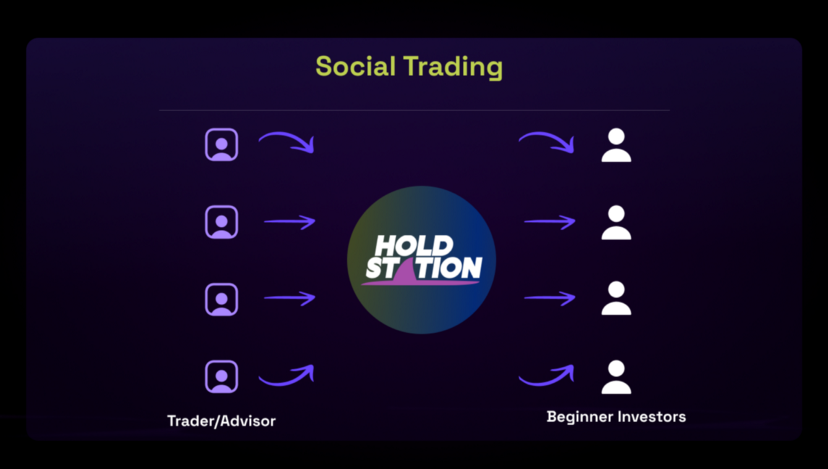 Social Trading

HOLD STATION

Trader/Advisor

Beginner Investors